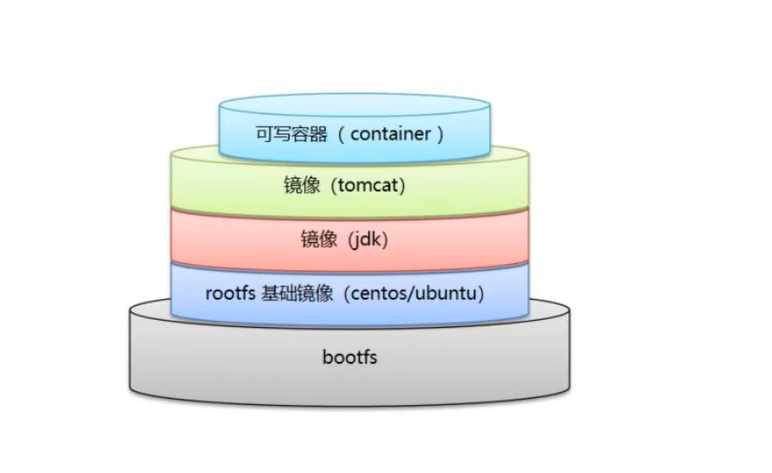 可写容器（container）

镜像（tomcat）

镜像（jdk）

rootfs 基础镜像（centos/ubuntu）

bootfs